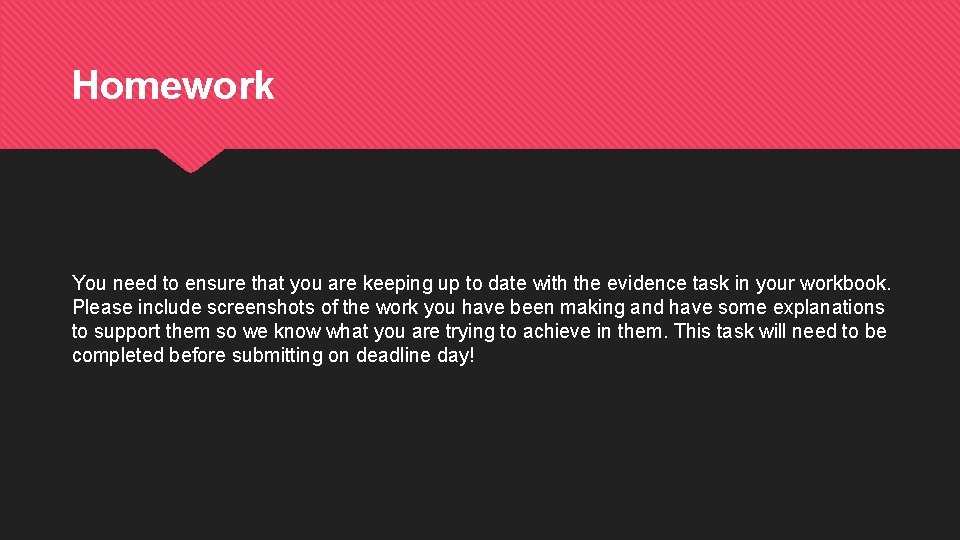 Homework

You need to ensure that you are keeping up to date with the evidence task in your workbook. Please include screenshots of the work you have been making and have some explanations to support them so we know what you are trying to achieve in them. This task will need to be completed before submitting on deadline day!